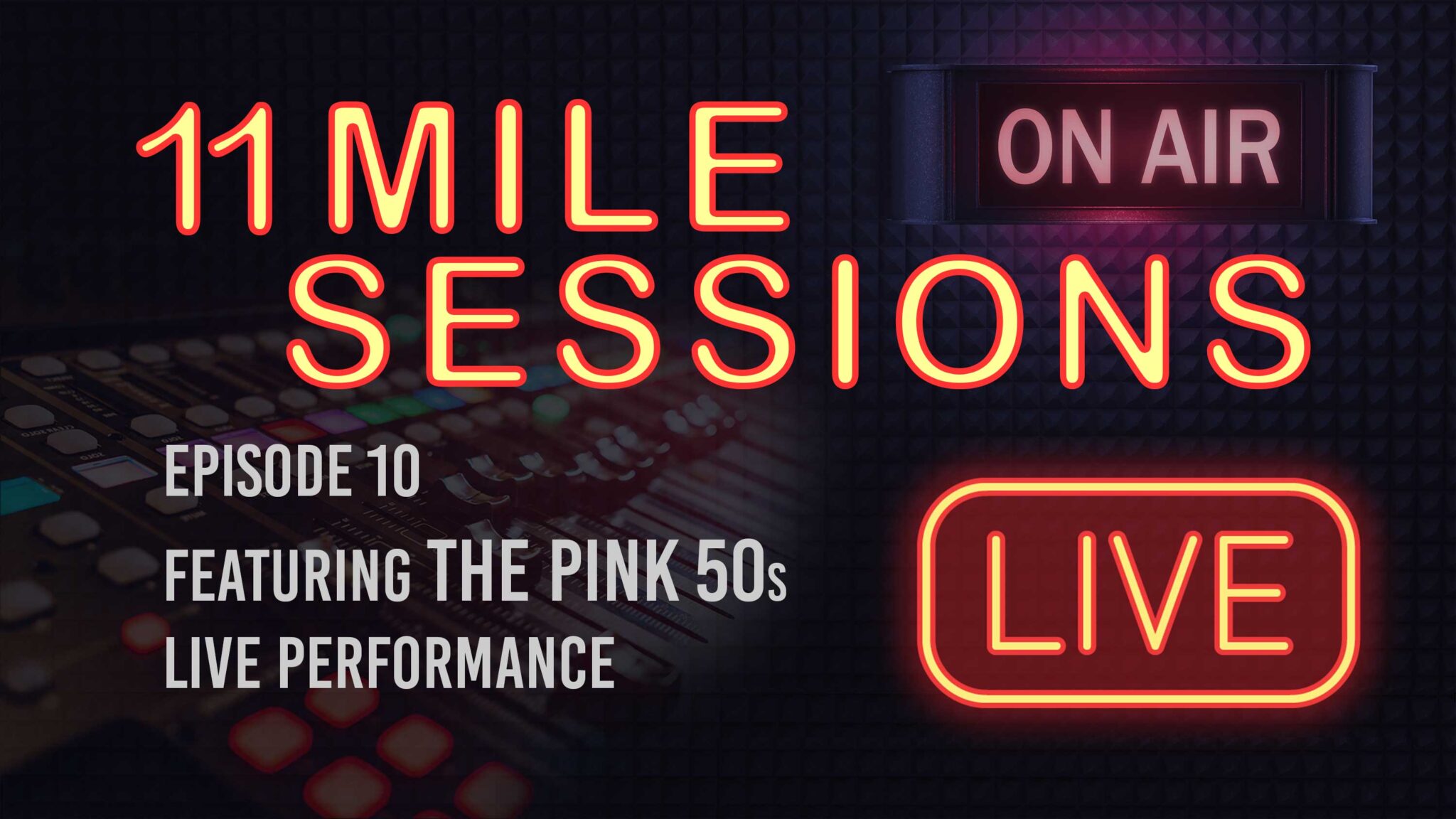 11 MILE
SESSIONS

ON AIR

EPISODE 10
FEATURING THE PINK 50s
LIVE PERFORMANCE

LIVE